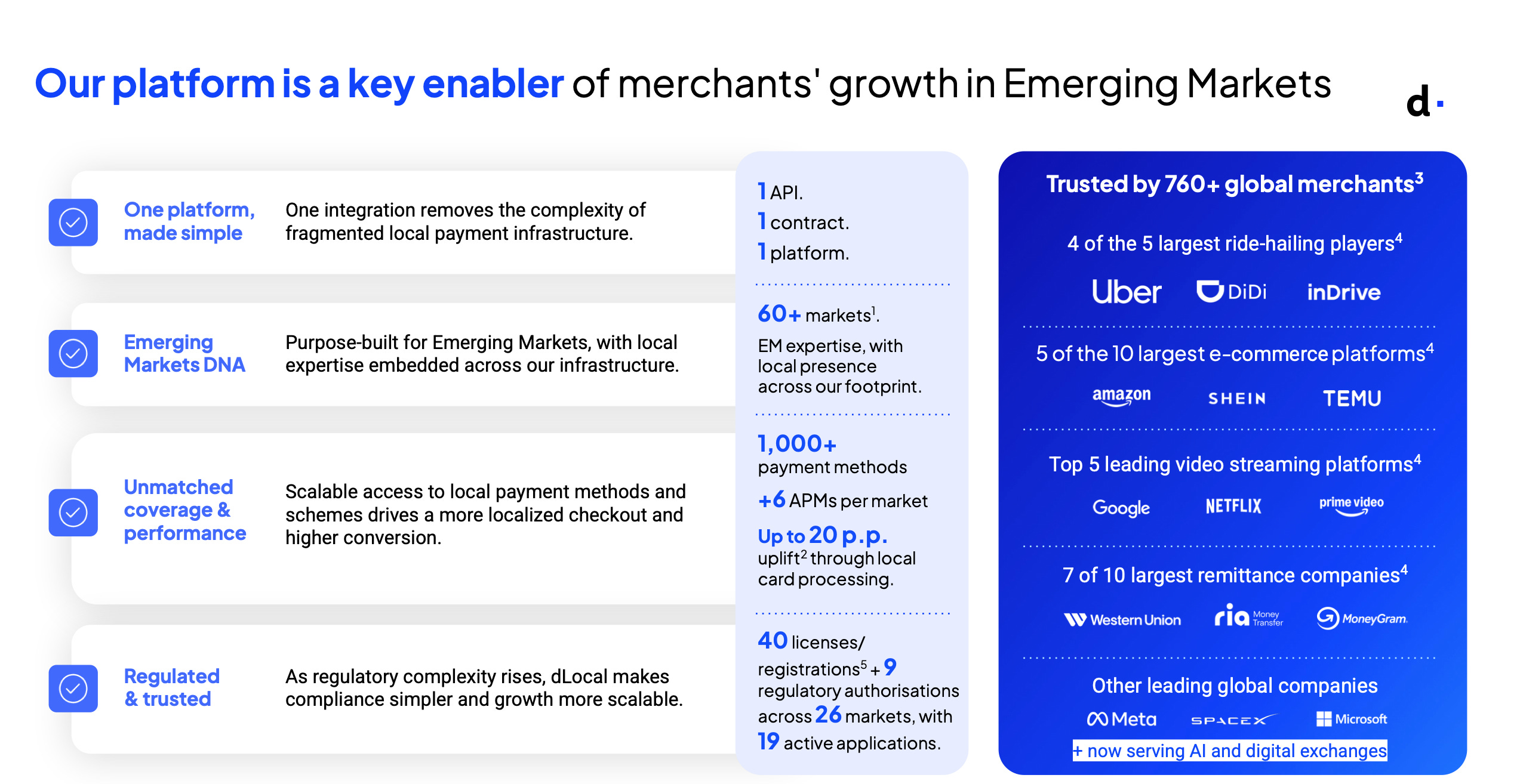 Our platform is a key enabler of merchants' growth in Emerging Markets

d.

One platform, made simple

One integration removes the complexity of fragmented local payment infrastructure.

Emerging Markets DNA

Purpose-built for Emerging Markets, with local expertise embedded across our infrastructure.

Unmatched coverage & performance

Scalable access to local payment methods and schemes drives a more localized checkout and higher conversion.

Regulated & trusted

As regulatory complexity rises, dLocal makes compliance simpler and growth more scalable.

1 API.
1 contract.
1 platform.

60+ markets$^1$.
EM expertise, with local presence across our footprint.

1,000+ payment methods
+6 APMs per market
Up to 20 p.p. uplift$^2$ through local card processing.

40 licenses/ registrations$^5$ + 9 regulatory authorisations across 26 markets, with 19 active applications.

Trusted by 760+ global merchants$^3$

4 of the 5 largest ride-hailing players$^4$

Uber DiDi inDrive

5 of the 10 largest e-commerce platforms$^4$

amazon SHEIN TEMU

Top 5 leading video streaming platforms$^4$

Google NETFLIX prime video

7 of 10 largest remittance companies$^4$

Western Union ria Money Transfer MoneyGram.

Other leading global companies

Meta SPACEX Microsoft

+ now serving AI and digital exchanges